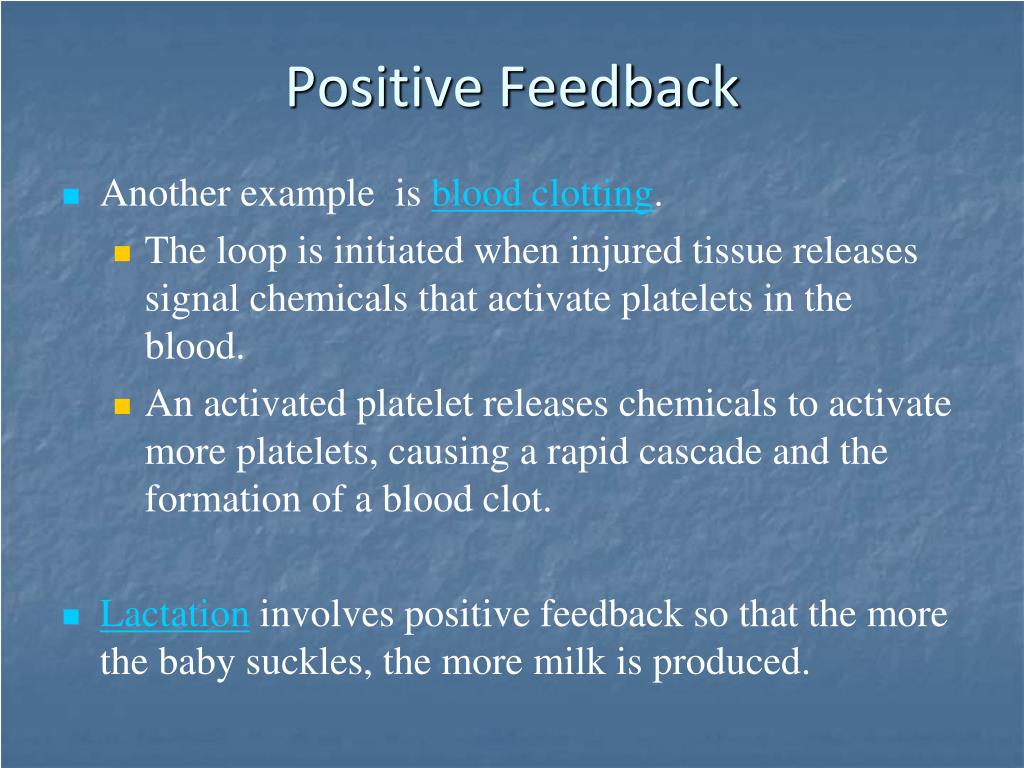 Positive Feedback

Another example is blood clotting.

The loop is initiated when injured tissue releases signal chemicals that activate platelets in the blood.

An activated platelet releases chemicals to activate more platelets, causing a rapid cascade and the formation of a blood clot.

Lactation involves positive feedback so that the more the baby suckles, the more milk is produced.